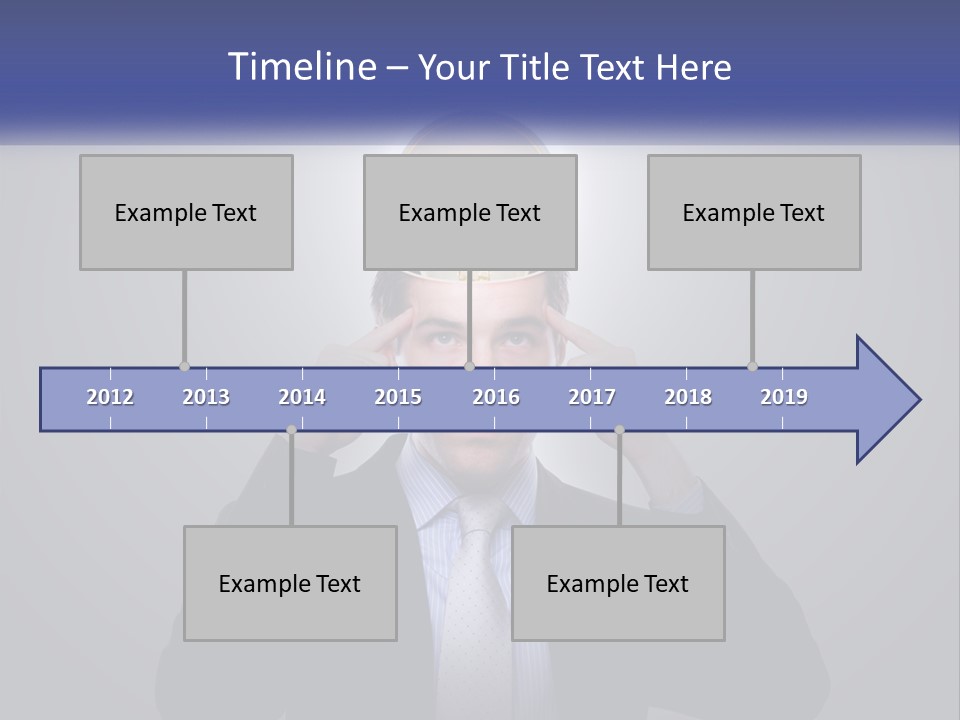 Timeline – Your Title Text Here

Example Text

Example Text

Example Text

2012 2013 2014 2015 2016 2017 2018 2019

Example Text

Example Text